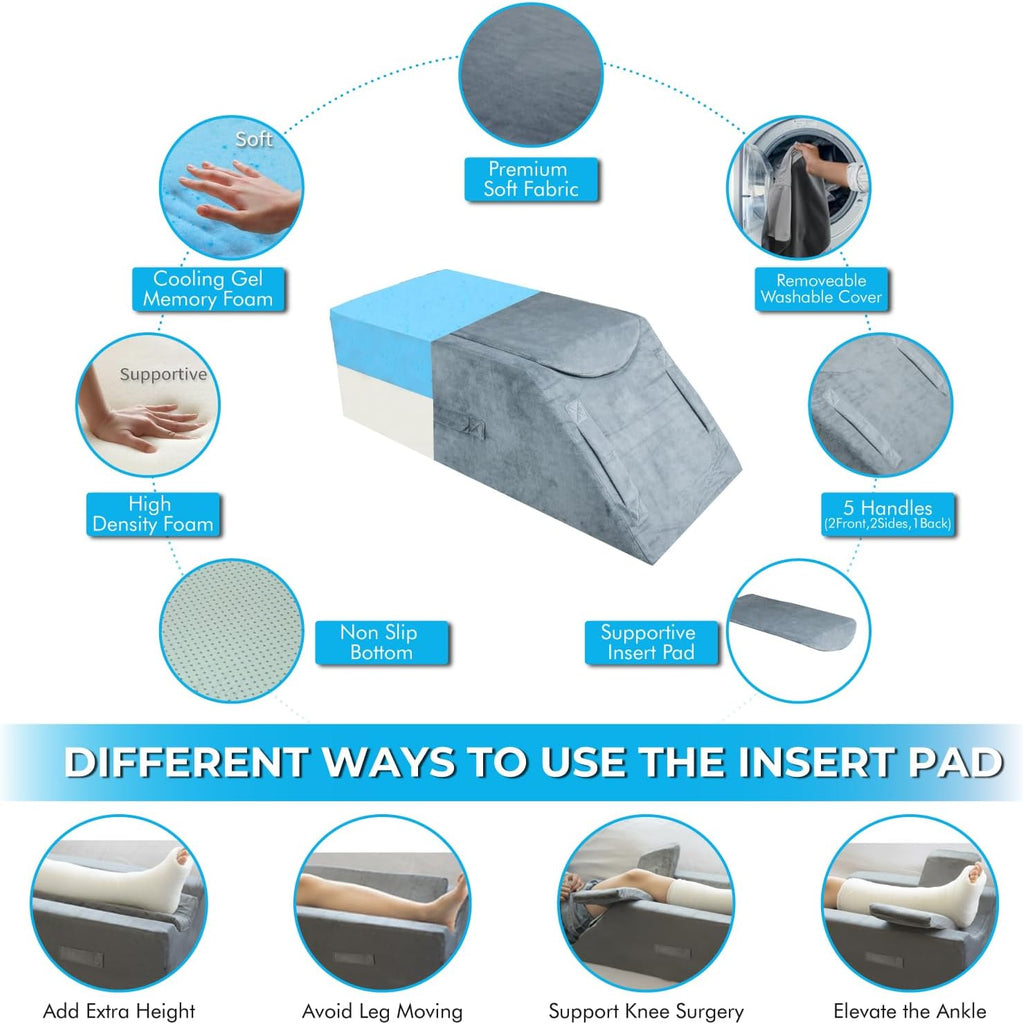 Premium Soft Fabric

Soft

Cooling Gel Memory Foam

Removeable Washable Cover

Supportive

High Density Foam

5 Handles (2Front,2Sides,1Back)

Non Slip Bottom

Supportive Insert Pad

DIFFERENT WAYS TO USE THE INSERT PAD

Add Extra Height

Avoid Leg Moving

Support Knee Surgery

Elevate the Ankle